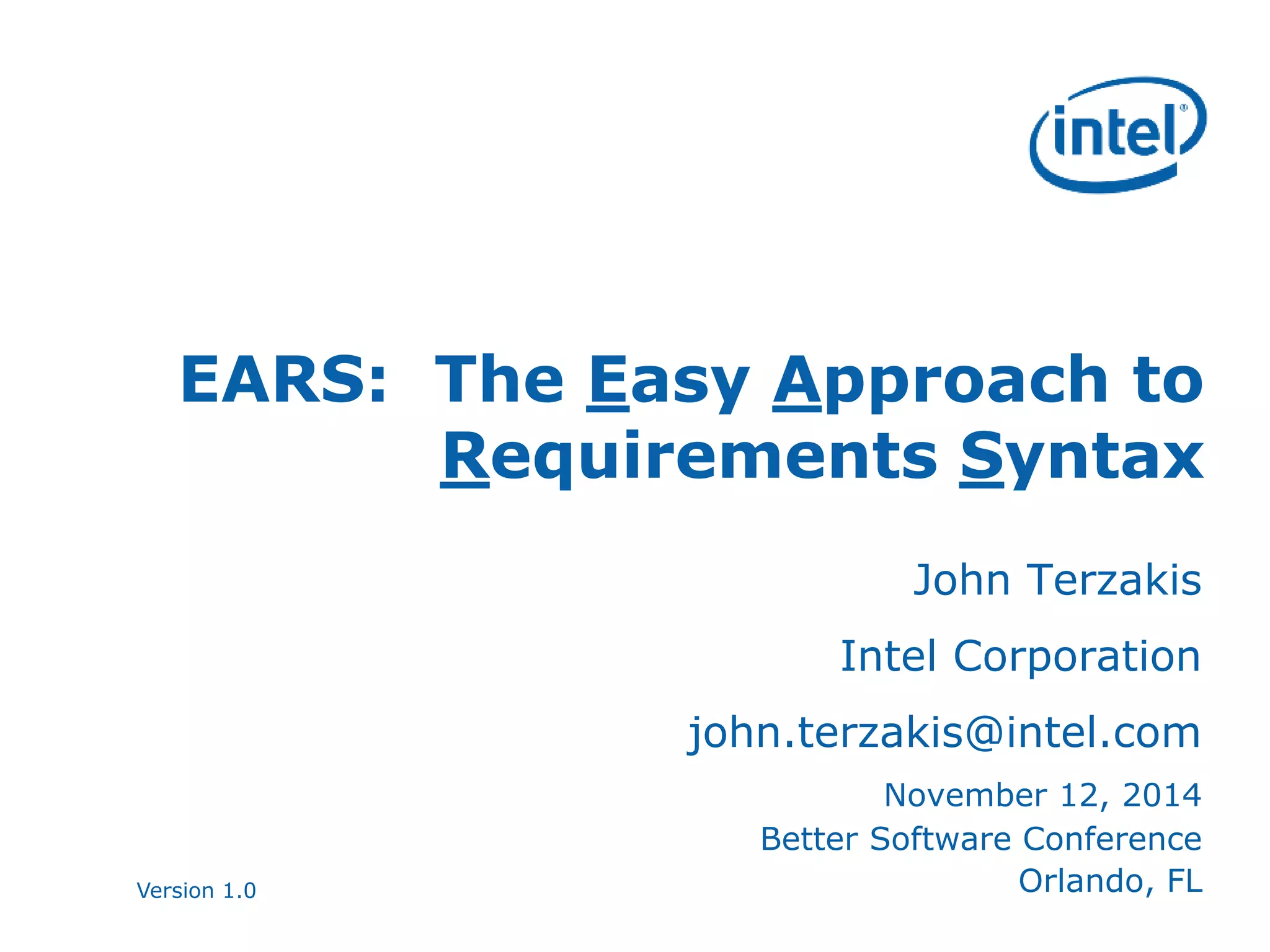 intel®

EARS: The Easy Approach to Requirements Syntax

John Terzakis

Intel Corporation

john.terzakis@intel.com

November 12, 2014
Better Software Conference
Orlando, FL

Version 1.0